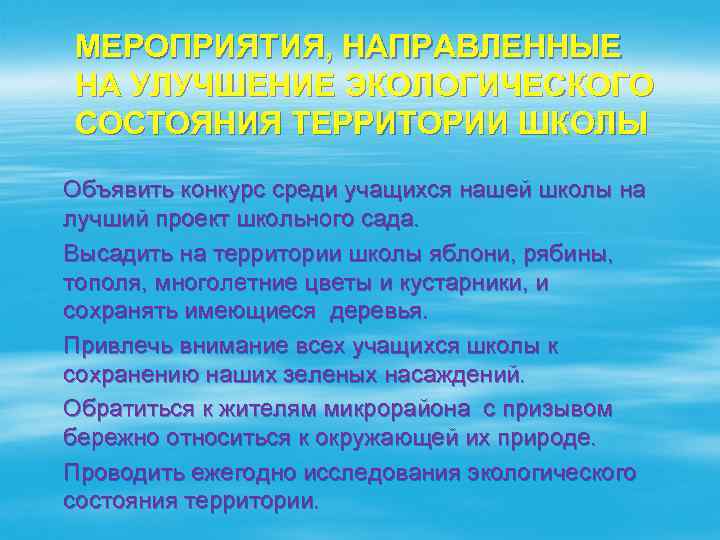 МЕРОПРИЯТИЯ, НАПРАВЛЕННЫЕ НА УЛУЧШЕНИЕ ЭКОЛОГИЧЕСКОГО СОСТОЯНИЯ ТЕРРИТОРИИ ШКОЛЫ

Объявить конкурс среди учащихся нашей школы на лучший проект школьного сада.

Высадить на территории школы яблони, рябины, тополя, многолетние цветы и кустарники, и сохранять имеющиеся деревья.

Привлечь внимание всех учащихся школы к сохранению наших зеленых насаждений.

Обратиться к жителям микрорайона с призывом бережно относиться к окружающей их природе.

Проводить ежегодно исследования экологического состояния территории.